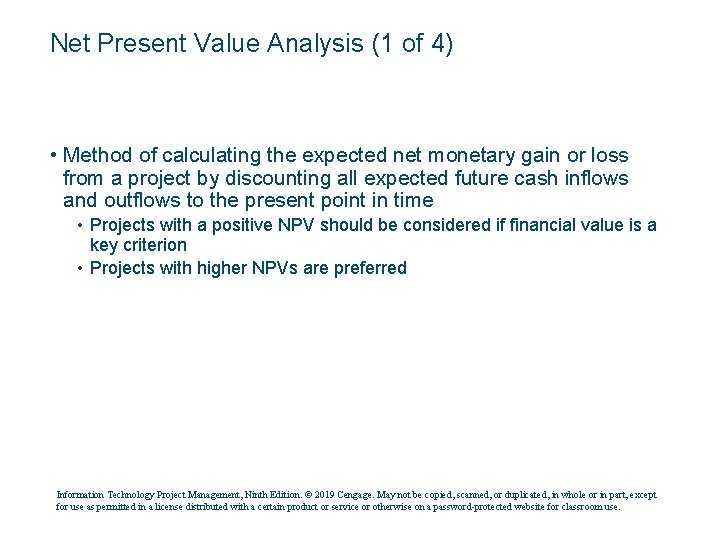 Net Present Value Analysis (1 of 4)

• Method of calculating the expected net monetary gain or loss from a project by discounting all expected future cash inflows and outflows to the present point in time

• Projects with a positive NPV should be considered if financial value is a key criterion

• Projects with higher NPVs are preferred

Information Technology Project Management, Ninth Edition. © 2019 Cengage. May not be copied, scanned, or duplicated, in whole or in part, except for use as permitted in a license distributed with a certain product or service or otherwise on a password-protected website for classroom use.